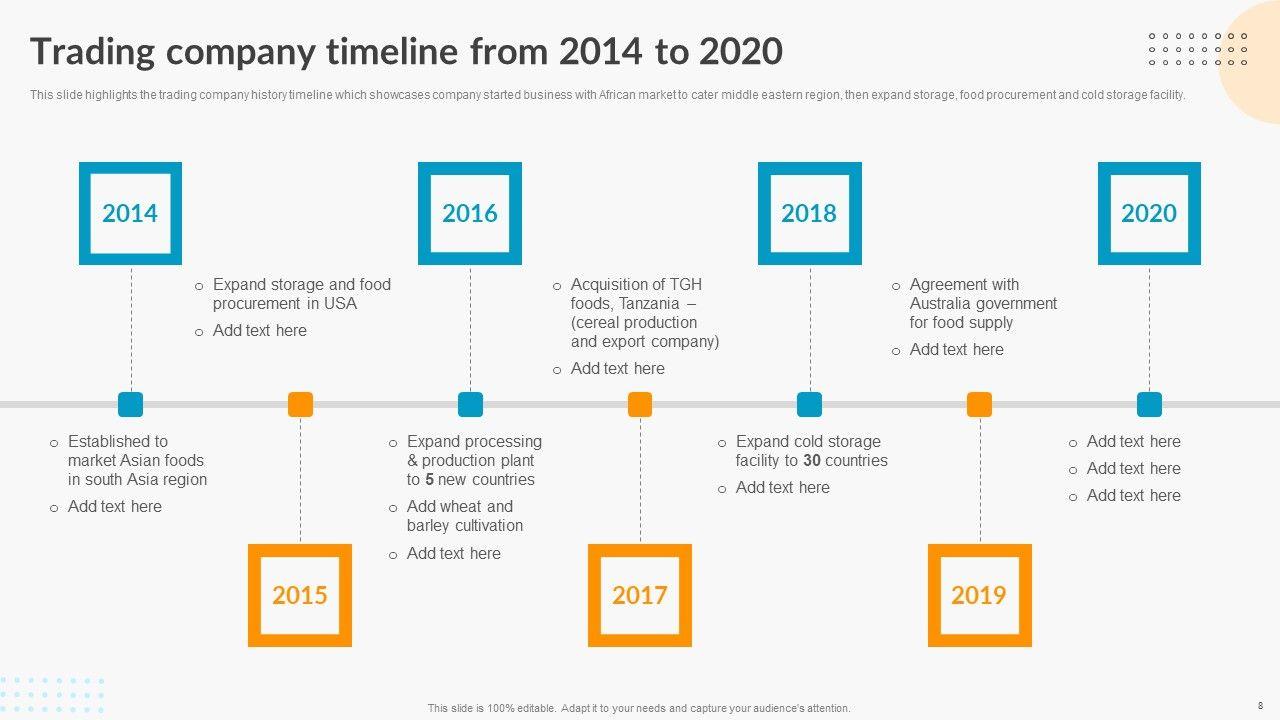 Trading company timeline from 2014 to 2020

This slide highlights the trading company history timeline which showcases company started business with African market to cater middle eastern region, then expand storage, food procurement and cold storage facility.

2014

o Established to market Asian foods in south Asia region
o Add text here

2015

o Expand storage and food procurement in USA
o Add text here

2016

o Expand processing & production plant to 5 new countries
o Add wheat and barley cultivation
o Add text here

2017

o Acquisition of TGH foods, Tanzania – (cereal production and export company)
o Add text here

2018

o Expand cold storage facility to 30 countries
o Add text here

2019

o Agreement with Australia government for food supply
o Add text here

2020

o Add text here
o Add text here
o Add text here

This slide is 100% editable. Adapt it to your needs and capture your audience's attention.

8